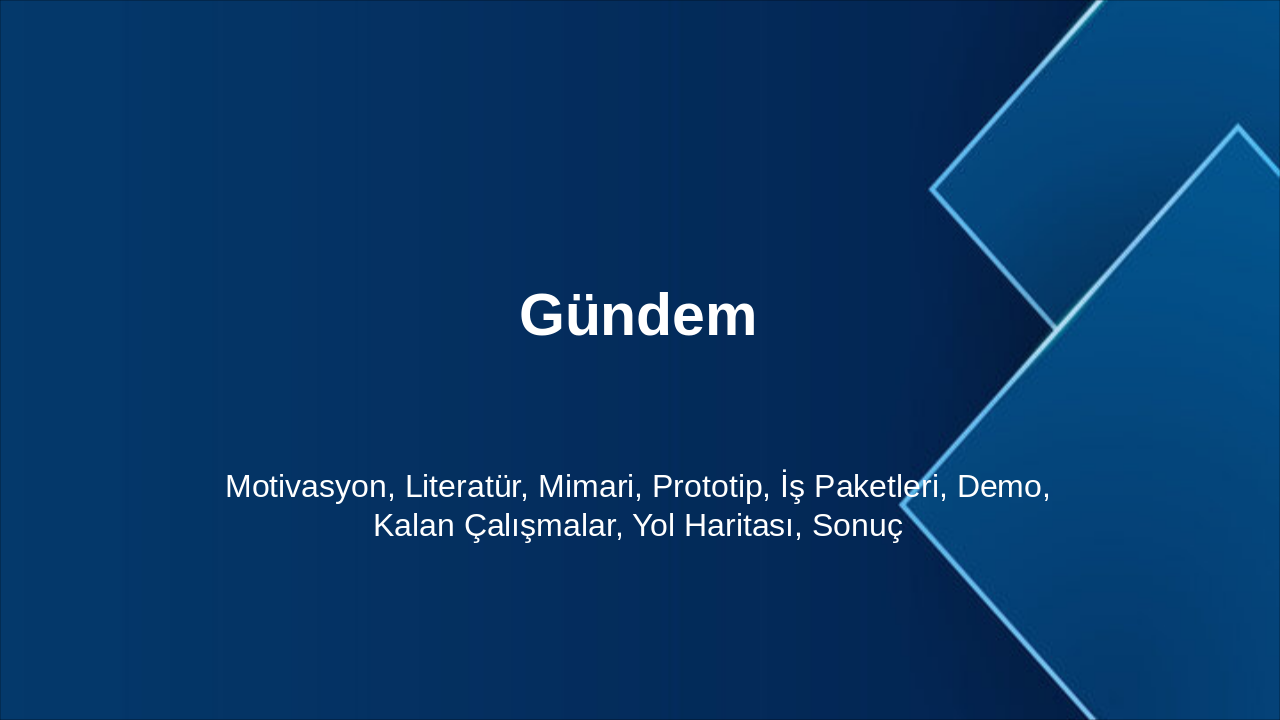 Gündem

Motivasyon, Literatür, Mimari, Prototip, İş Paketleri, Demo, Kalan Çalışmalar, Yol Haritası, Sonuç